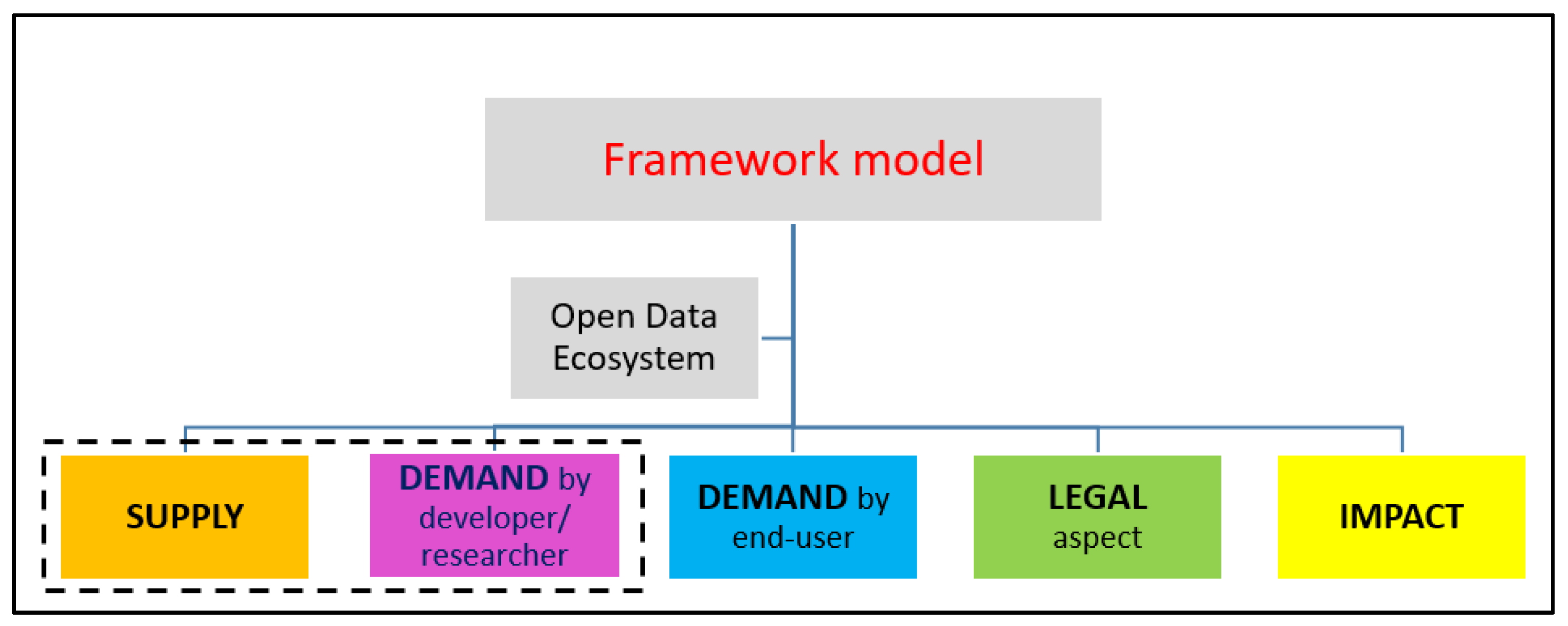 Framework model

Open Data Ecosystem

SUPPLY

DEMAND by developer/ researcher

DEMAND by end-user

LEGAL aspect

IMPACT